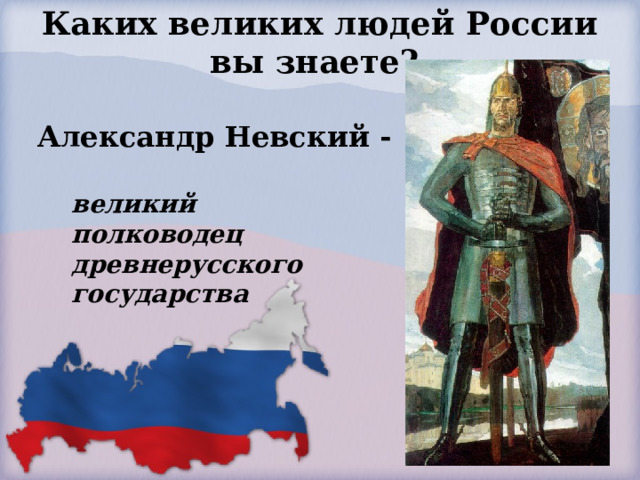 Каких великих людей России вы знаете?

Александр Невский -

великий полководец древнерусского государства